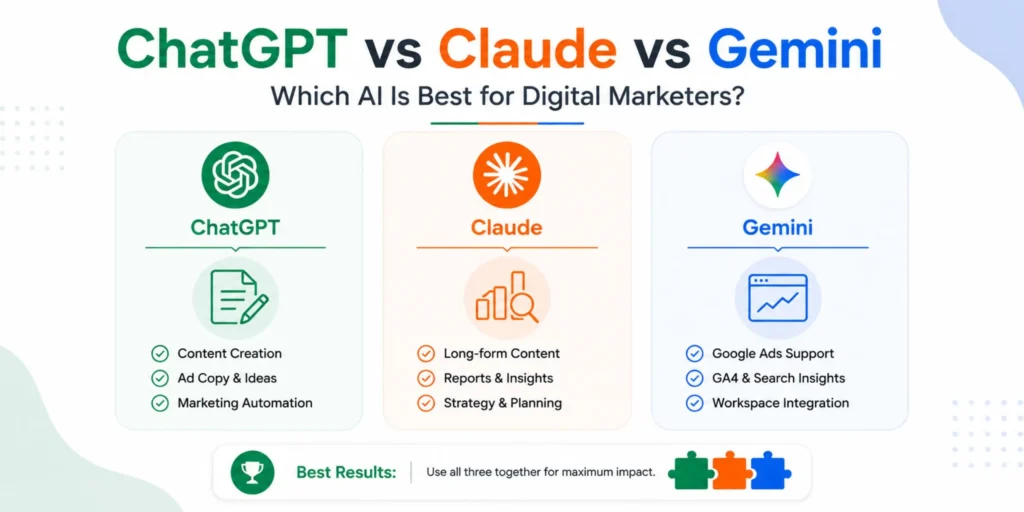 ChatGPT vs Claude vs Gemini
Which AI Is Best for Digital Marketers?

ChatGPT

Content Creation
Ad Copy & Ideas
Marketing Automation

Claude

Long-form Content
Reports & Insights
Strategy & Planning

Gemini

Google Ads Support
GA4 & Search Insights
Workspace Integration

Best Results: Use all three together for maximum impact.